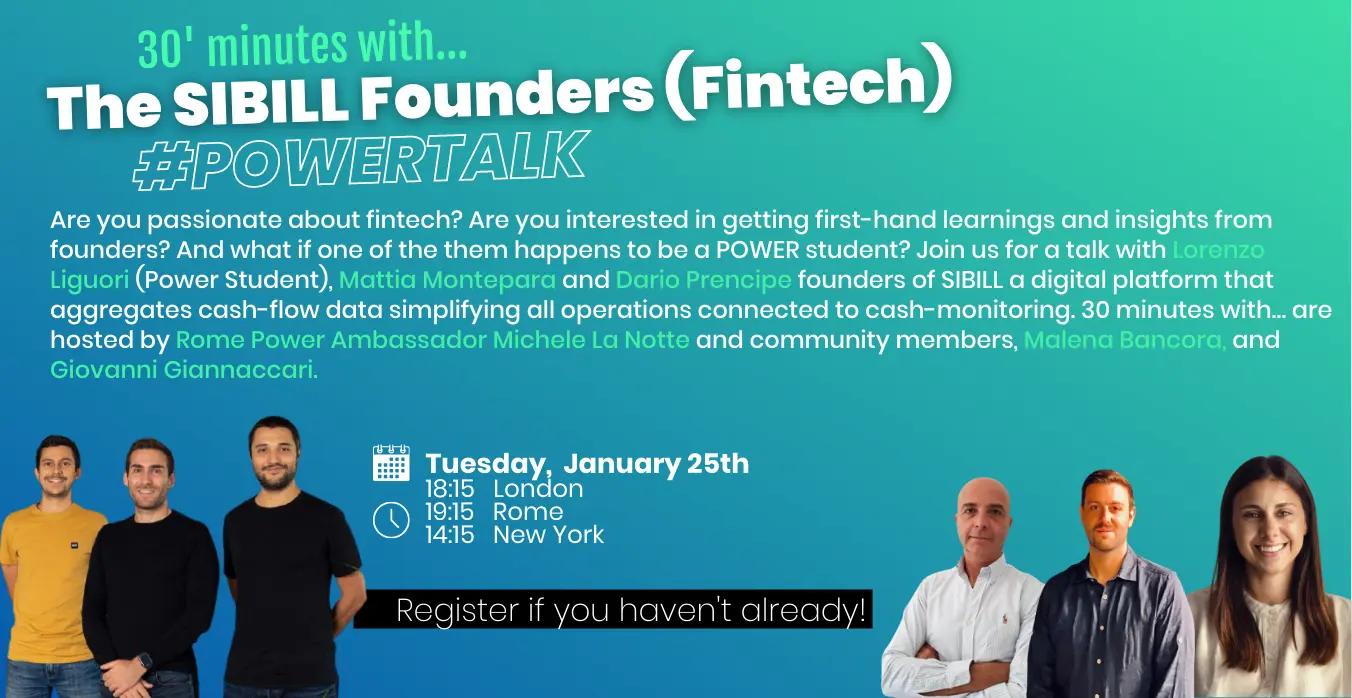 30' minutes with...
The SIBILL Founders (Fintech)
#POWERTALK

Are you passionate about fintech? Are you interested in getting first-hand learnings and insights from founders? And what if one of the them happens to be a POWER student? Join us for a talk with Lorenzo Liguori (Power Student), Mattia Montepara and Dario Prencipe founders of SIBILL a digital platform that aggregates cash-flow data simplifying all operations connected to cash-monitoring. 30 minutes with... are hosted by Rome Power Ambassador Michele La Notte and community members, Malena Bancora, and Giovanni Giannaccari.

Tuesday, January 25th
18:15 London
19:15 Rome
14:15 New York

Register if you haven't already!